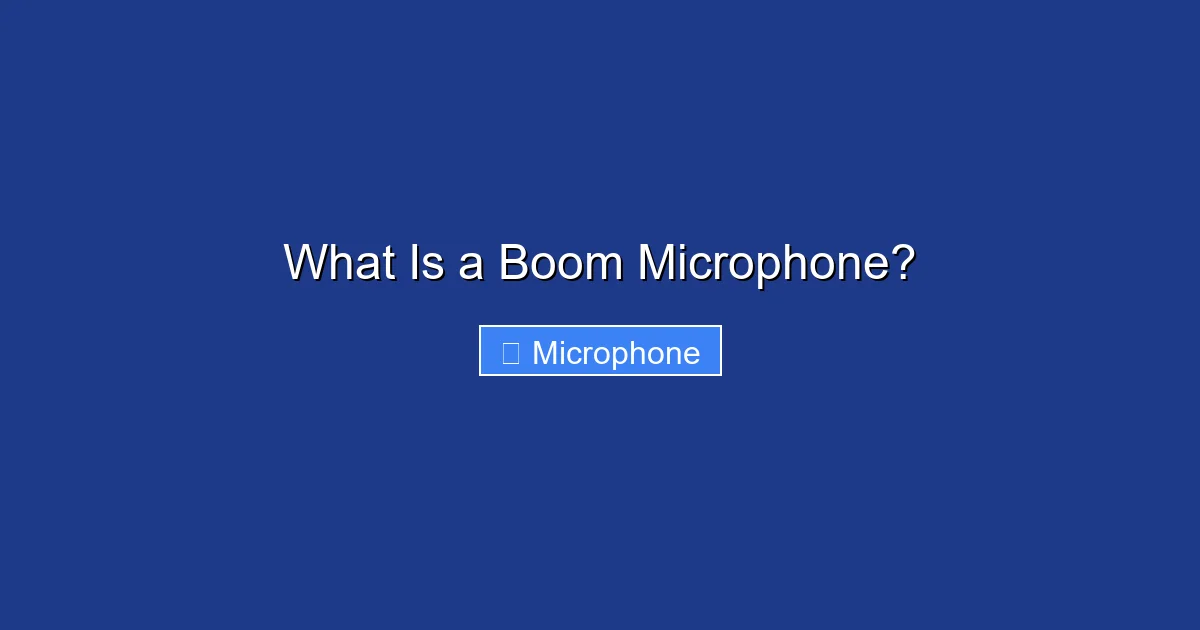 What Is a Boom Microphone?

Microphone